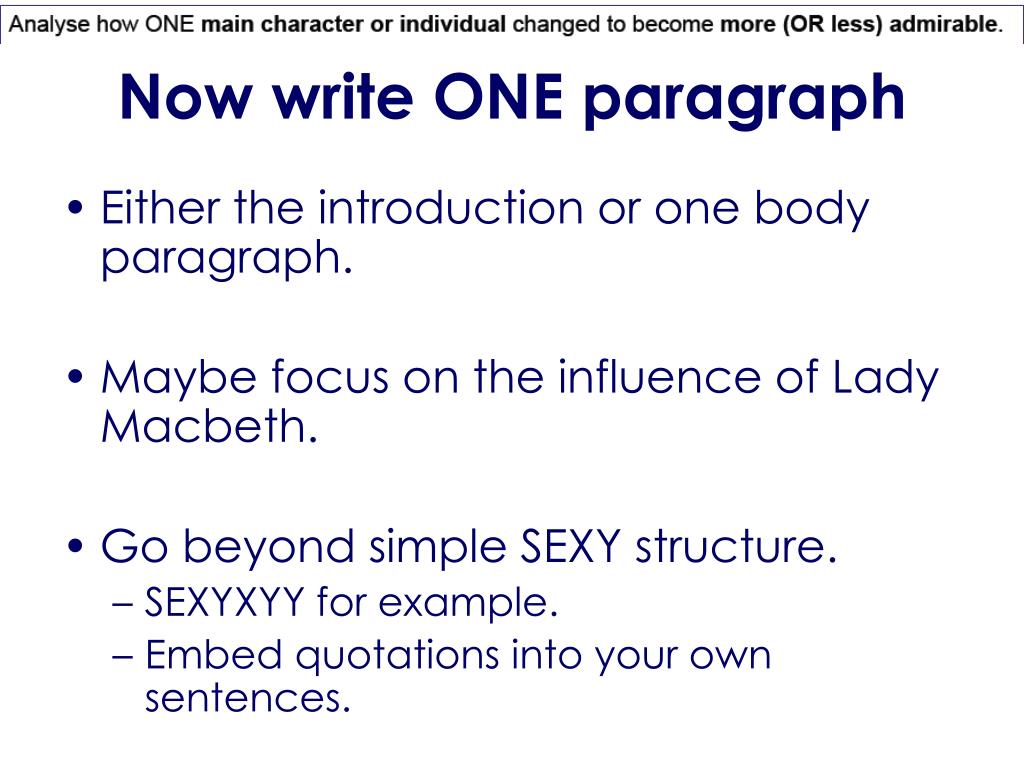 Analyse how ONE main character or individual changed to become more (OR less) admirable.

Now write ONE paragraph

• Either the introduction or one body paragraph.

• Maybe focus on the influence of Lady Macbeth.

• Go beyond simple SEXY structure.
– SEXYXYY for example.
– Embed quotations into your own sentences.